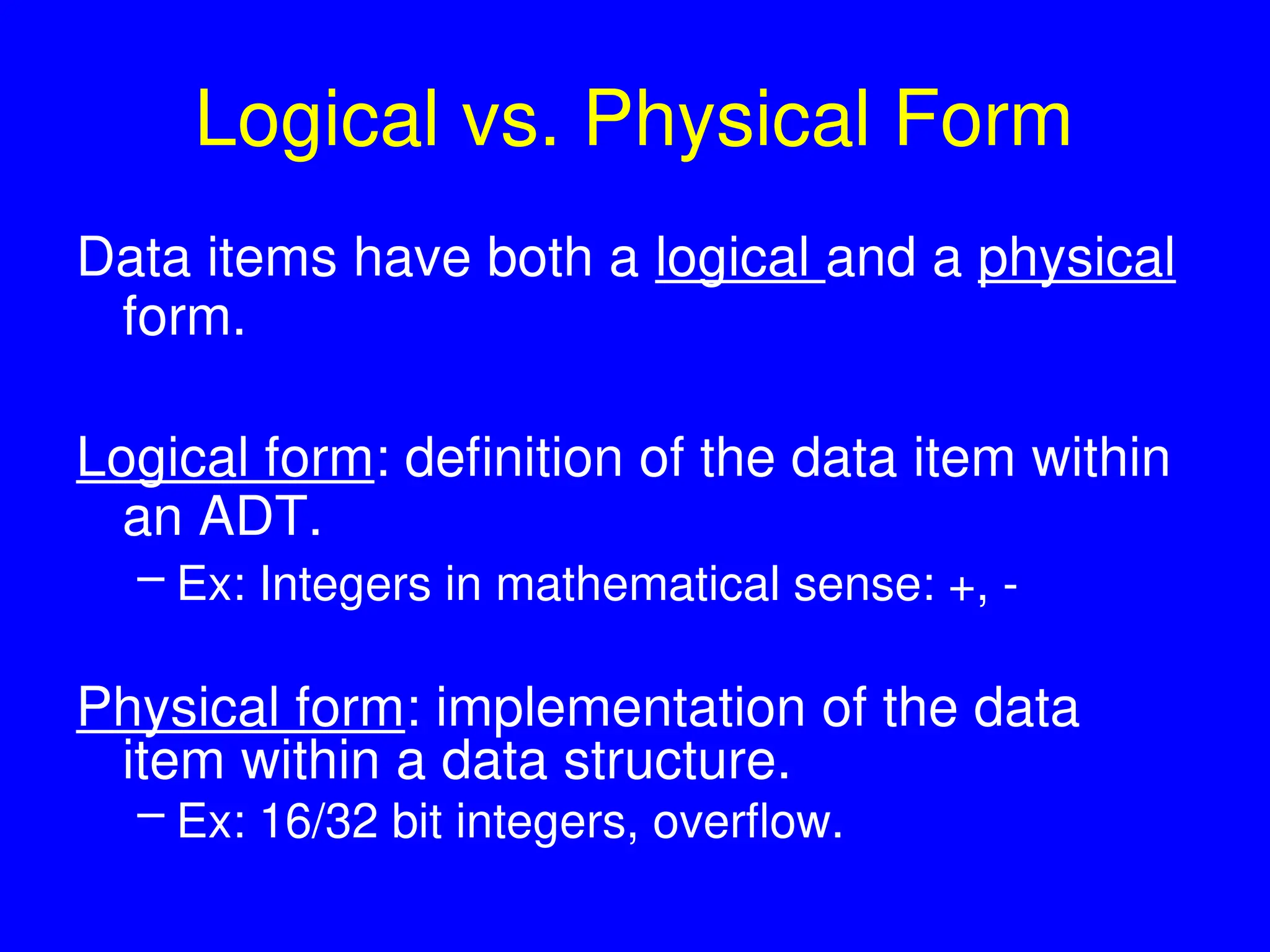 Logical vs. Physical Form

Data items have both a logical and a physical form.

Logical form: definition of the data item within an ADT.

– Ex: Integers in mathematical sense: +, -

Physical form: implementation of the data item within a data structure.

– Ex: 16/32 bit integers, overflow.